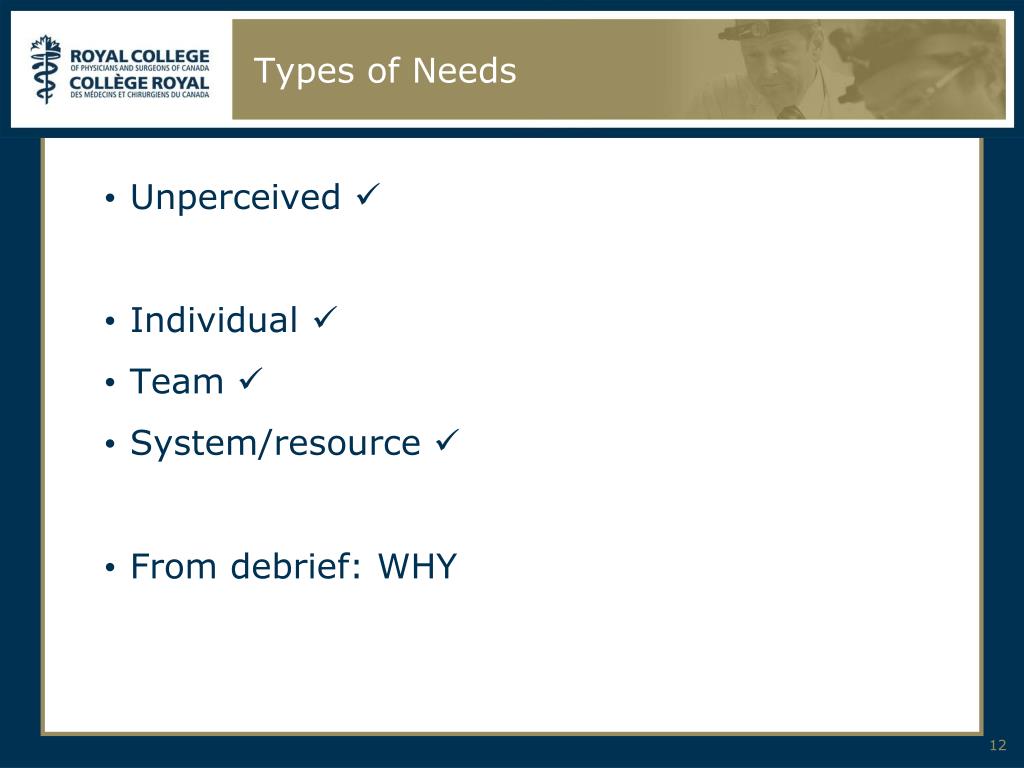 ROYAL COLLEGE
OF PHYSICIANS AND SURGEONS OF CANADA
COLLÈGE ROYAL
DES MÉDECINS ET CHIRURGIENS DU CANADA

Types of Needs

• Unperceived ✓

• Individual ✓
• Team ✓
• System/resource ✓

• From debrief: WHY

12